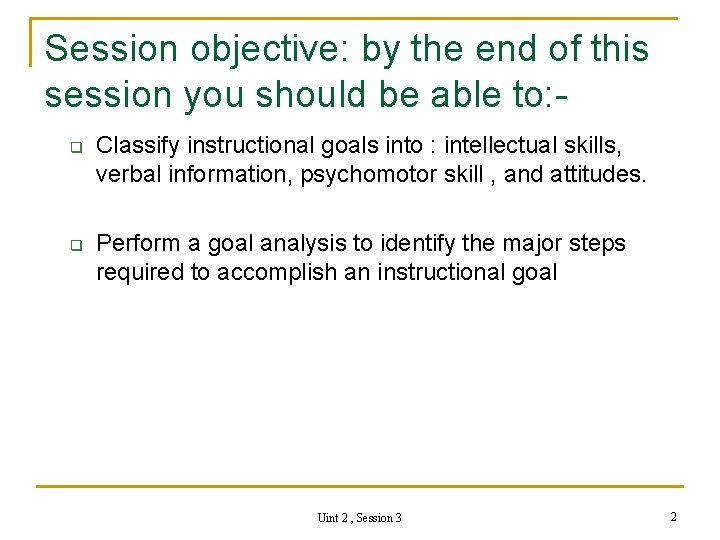 Session objective: by the end of this session you should be able to:-

Classify instructional goals into : intellectual skills, verbal information, psychomotor skill , and attitudes.

Perform a goal analysis to identify the major steps required to accomplish an instructional goal

Uint 2 , Session 3

2